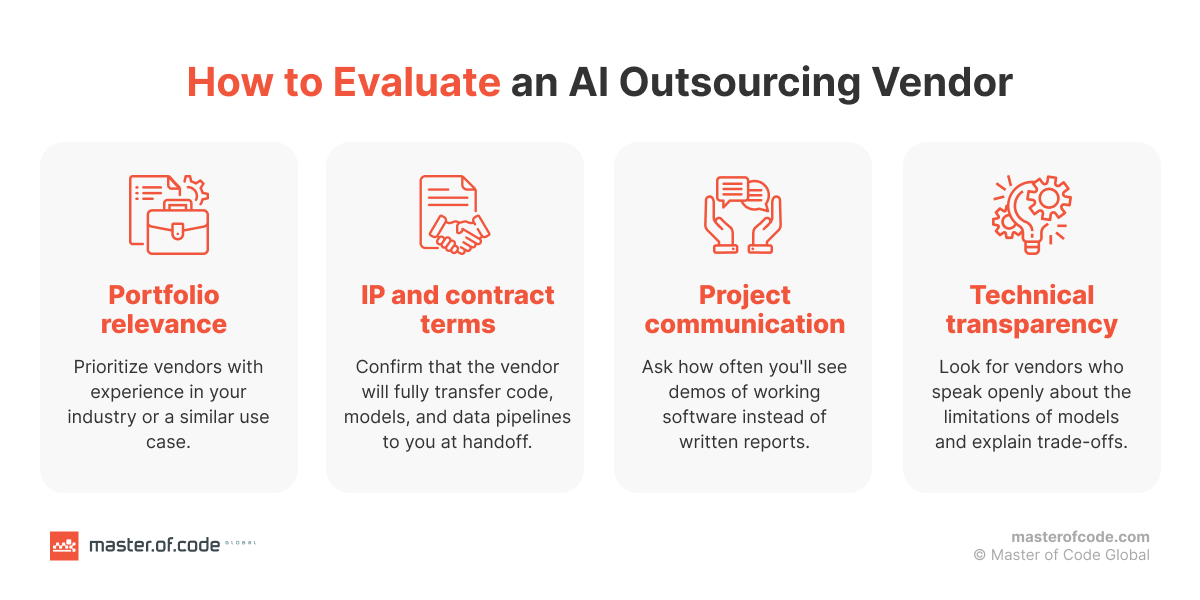 How to Evaluate an AI Outsourcing Vendor

Portfolio relevance

Prioritize vendors with experience in your industry or a similar use case.

IP and contract terms

Confirm that the vendor will fully transfer code, models, and data pipelines to you at handoff.

Project communication

Ask how often you'll see demos of working software instead of written reports.

Technical transparency

Look for vendors who speak openly about the limitations of models and explain trade-offs.

master.of.code GLOBAL

masterofcode.com
© Master of Code Global